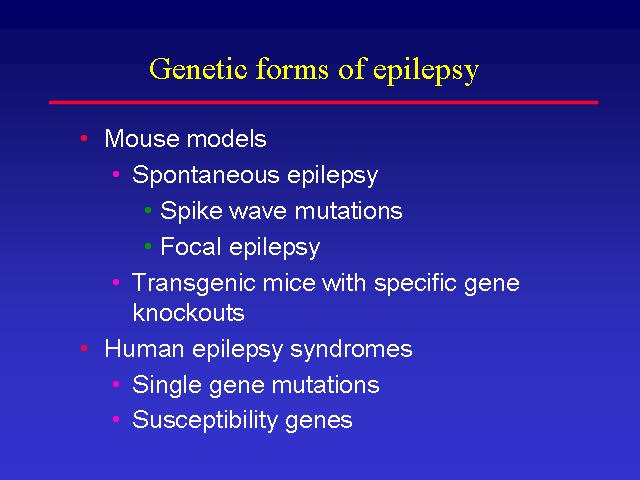 Genetic forms of epilepsy

• Mouse models
  • Spontaneous epilepsy
    • Spike wave mutations
    • Focal epilepsy
  • Transgenic mice with specific gene knockouts
• Human epilepsy syndromes
  • Single gene mutations
  • Susceptibility genes